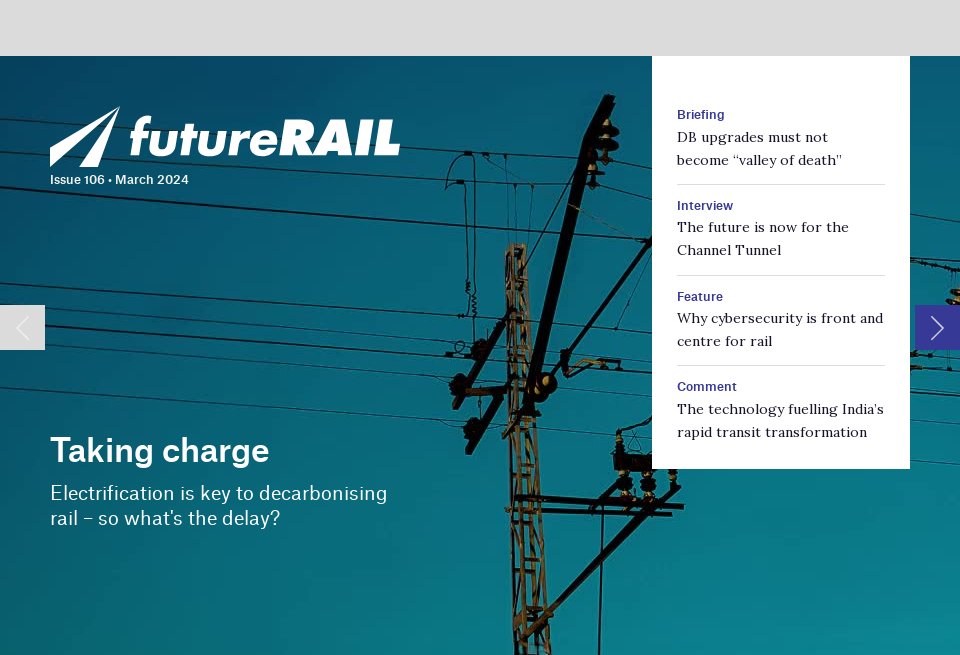 futureRAIL
Issue 106 • March 2024

Taking charge
Electrification is key to decarbonising rail – so what's the delay?

Briefing
DB upgrades must not become "valley of death"

Interview
The future is now for the Channel Tunnel

Feature
Why cybersecurity is front and centre for rail

Comment
The technology fuelling India's rapid transit transformation